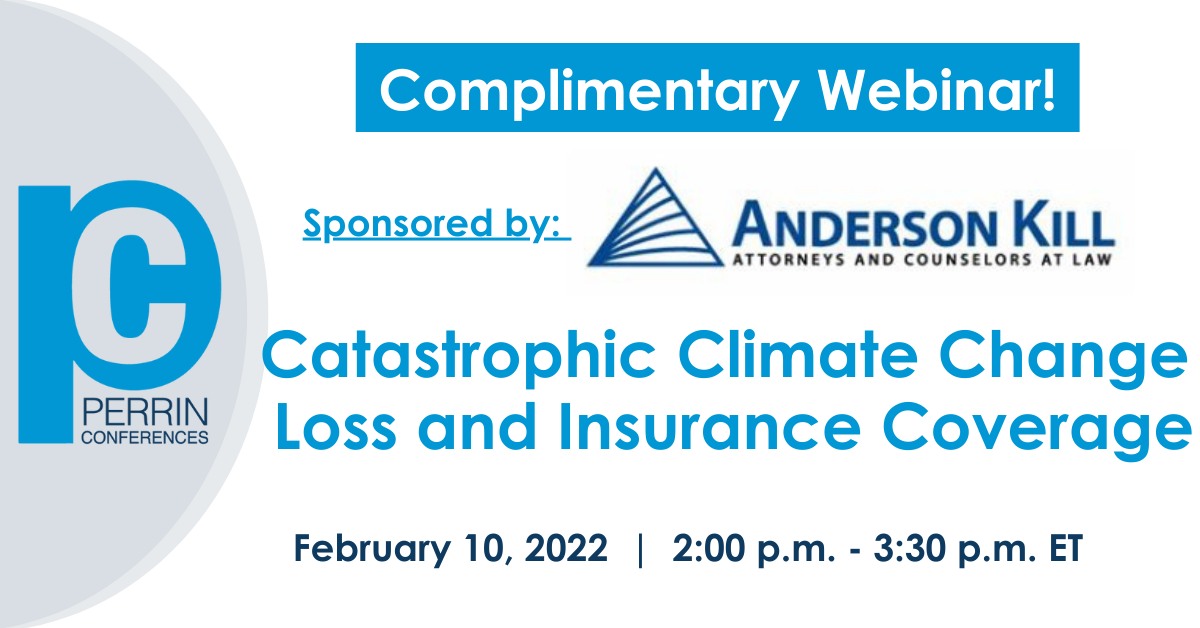 pc
PERRIN
CONFERENCES

Complimentary Webinar!

Sponsored by:

ANDERSON KILL
ATTORNEYS AND COUNSELORS AT LAW

Catastrophic Climate Change Loss and Insurance Coverage

February 10, 2022 | 2:00 p.m. - 3:30 p.m. ET